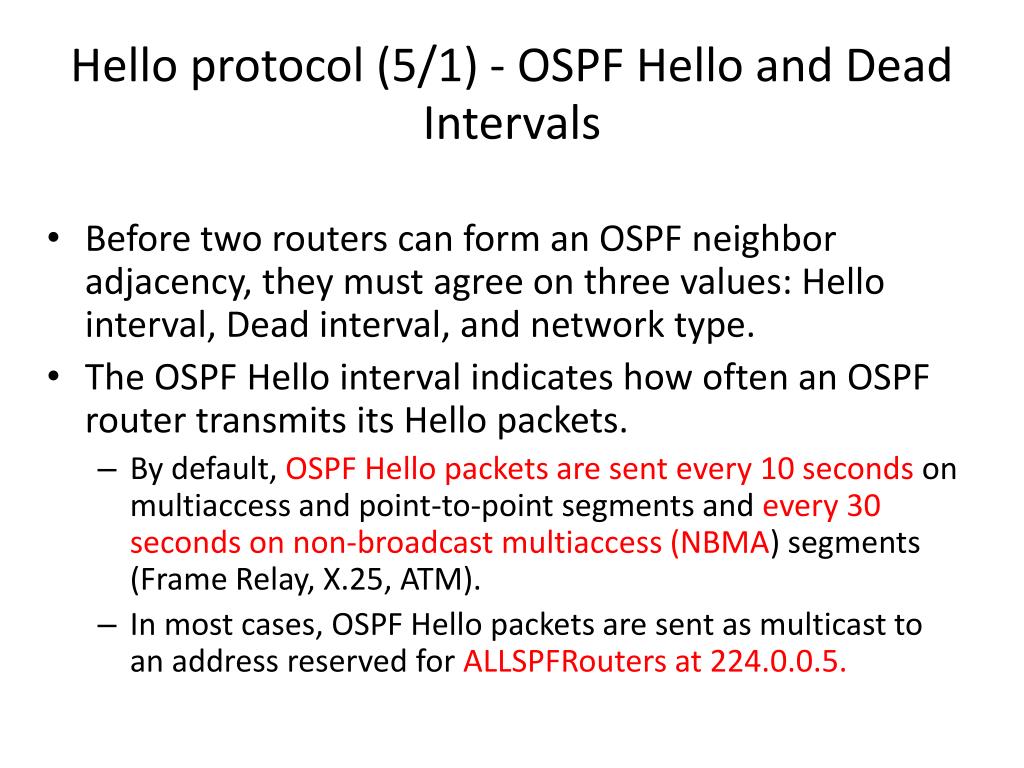 Hello protocol (5/1) - OSPF Hello and Dead Intervals

• Before two routers can form an OSPF neighbor adjacency, they must agree on three values: Hello interval, Dead interval, and network type.
• The OSPF Hello interval indicates how often an OSPF router transmits its Hello packets.
– By default, OSPF Hello packets are sent every 10 seconds on multiaccess and point-to-point segments and every 30 seconds on non-broadcast multiaccess (NBMA) segments (Frame Relay, X.25, ATM).
– In most cases, OSPF Hello packets are sent as multicast to an address reserved for ALLSPFRouters at 224.0.0.5.